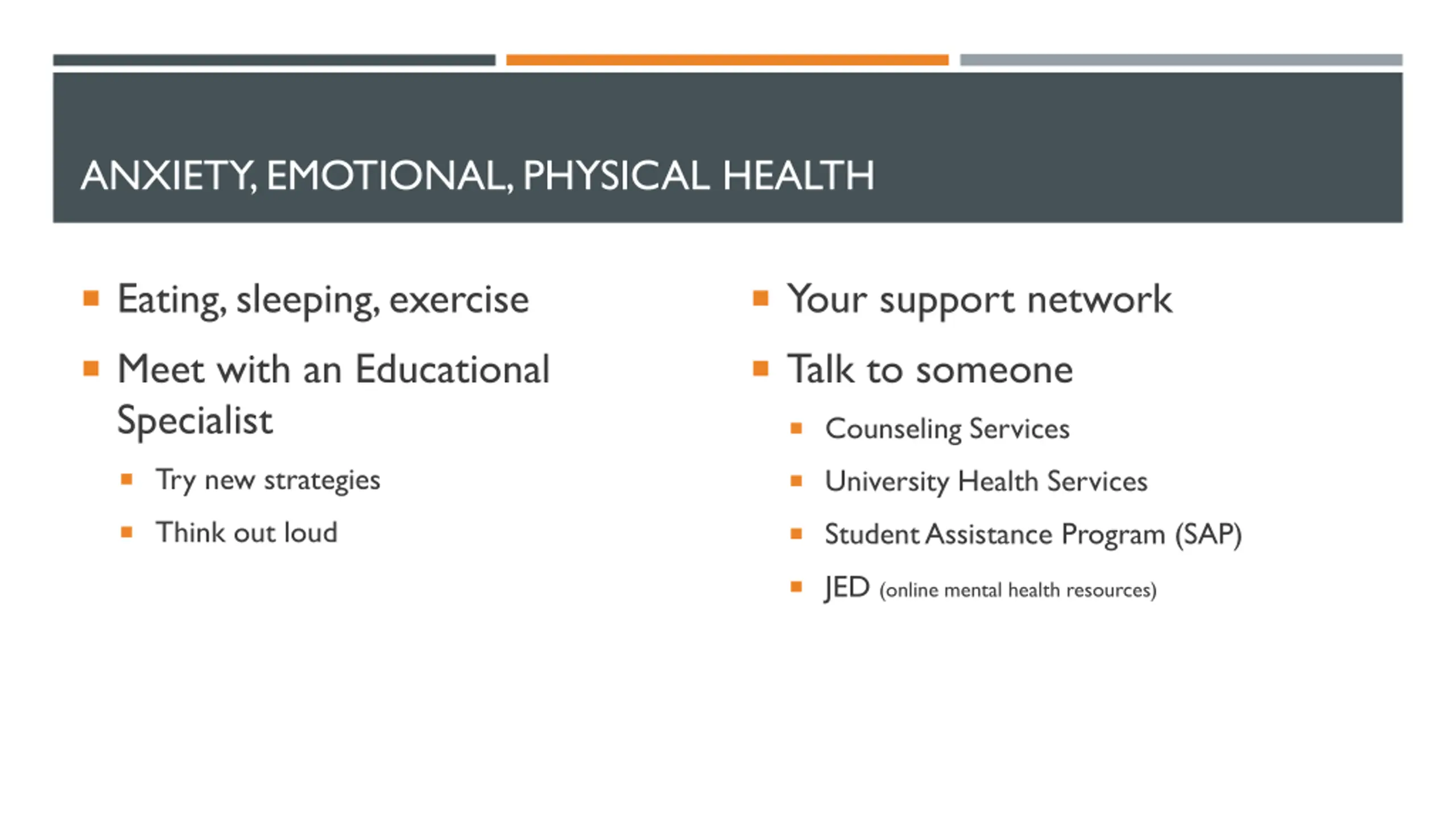 ANXIETY, EMOTIONAL, PHYSICAL HEALTH

- Eating, sleeping, exercise
- Meet with an Educational Specialist
  - Try new strategies
  - Think out loud

- Your support network
- Talk to someone
  - Counseling Services
  - University Health Services
  - Student Assistance Program (SAP)
  - JED (online mental health resources)